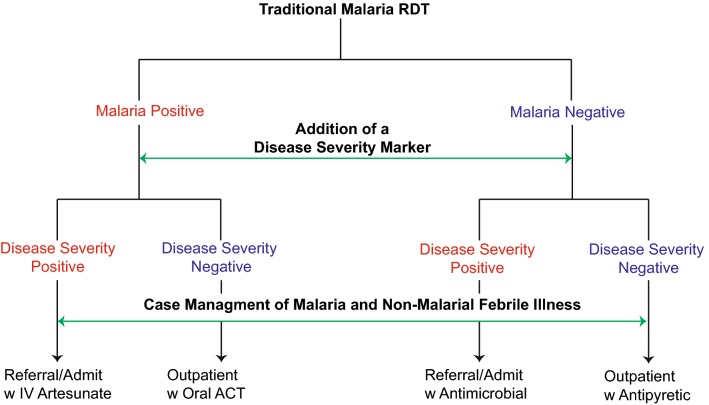 Traditional Malaria RDT

Malaria Positive

Malaria Negative

Addition of a Disease Severity Marker

Disease Severity Positive

Disease Severity Negative

Disease Severity Positive

Disease Severity Negative

Case Managment of Malaria and Non-Malarial Febrile Illness

Referral/Admit w IV Artesunate

Outpatient w Oral ACT

Referral/Admit w Antimicrobial

Outpatient w Antipyretic